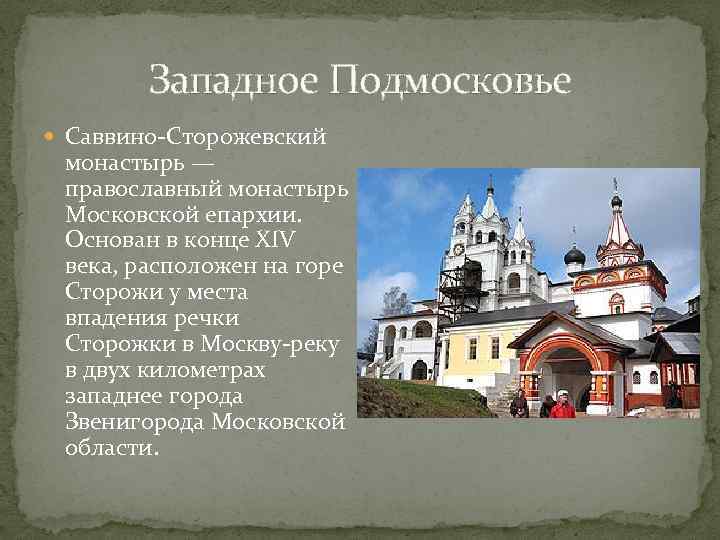 Западное Подмосковье

Саввино-Сторожевский монастырь — православный монастырь Московской епархии. Основан в конце XIV века, расположен на горе Сторожи у места впадения речки Сторожки в Москву-реку в двух километрах западнее города Звенигорода Московской области.